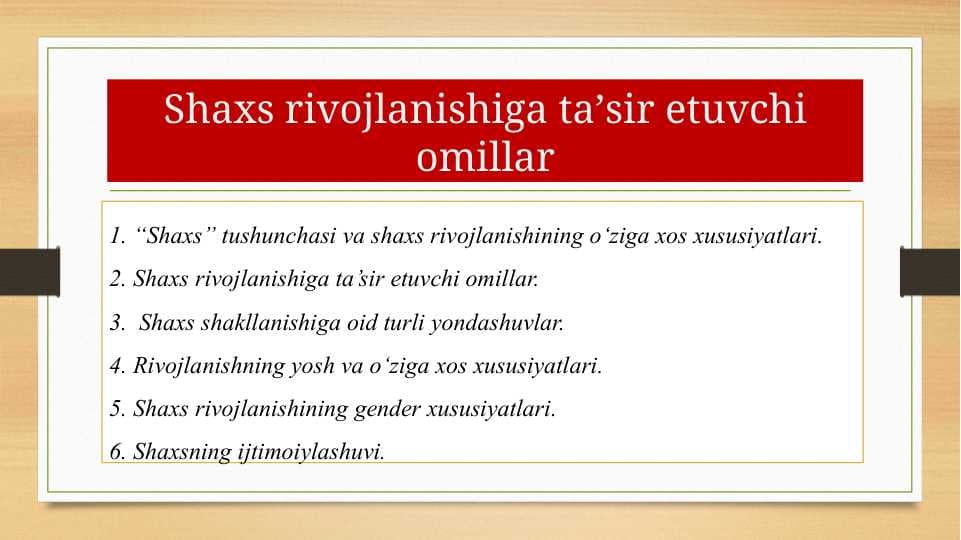 Shaxs rivojlanishiga ta’sir etuvchi omillar

1. “Shaxs” tushunchasi va shaxs rivojlanishining o‘ziga xos xususiyatlari.

2. Shaxs rivojlanishiga ta’sir etuvchi omillar.

3. Shaxs shakllanishiga oid turli yondashuvlar.

4. Rivojlanishning yosh va o‘ziga xos xususiyatlari.

5. Shaxs rivojlanishining gender xususiyatlari.

6. Shaxsning ijtimoiylashuvi.